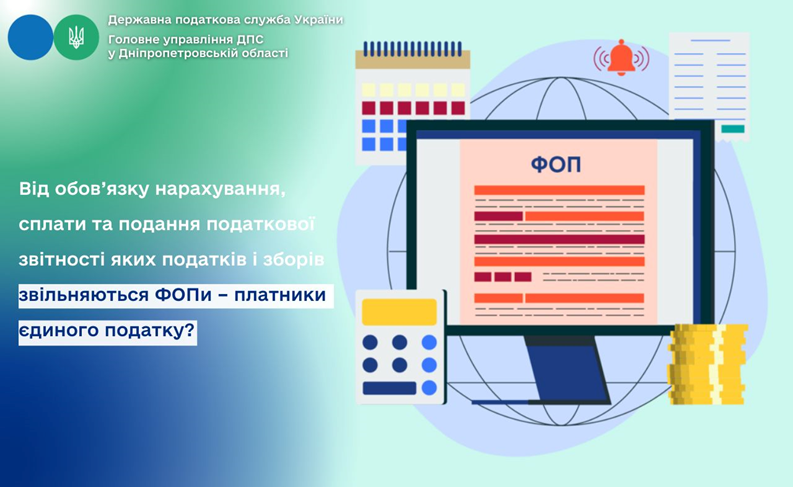 Державна податкова служба України
Головне управління ДПС
у Дніпропетровській області

Від обов’язку нарахування, сплати та подання податкової звітності яких податків і зборів звільняються ФОПи – платники єдиного податку?

ФОП